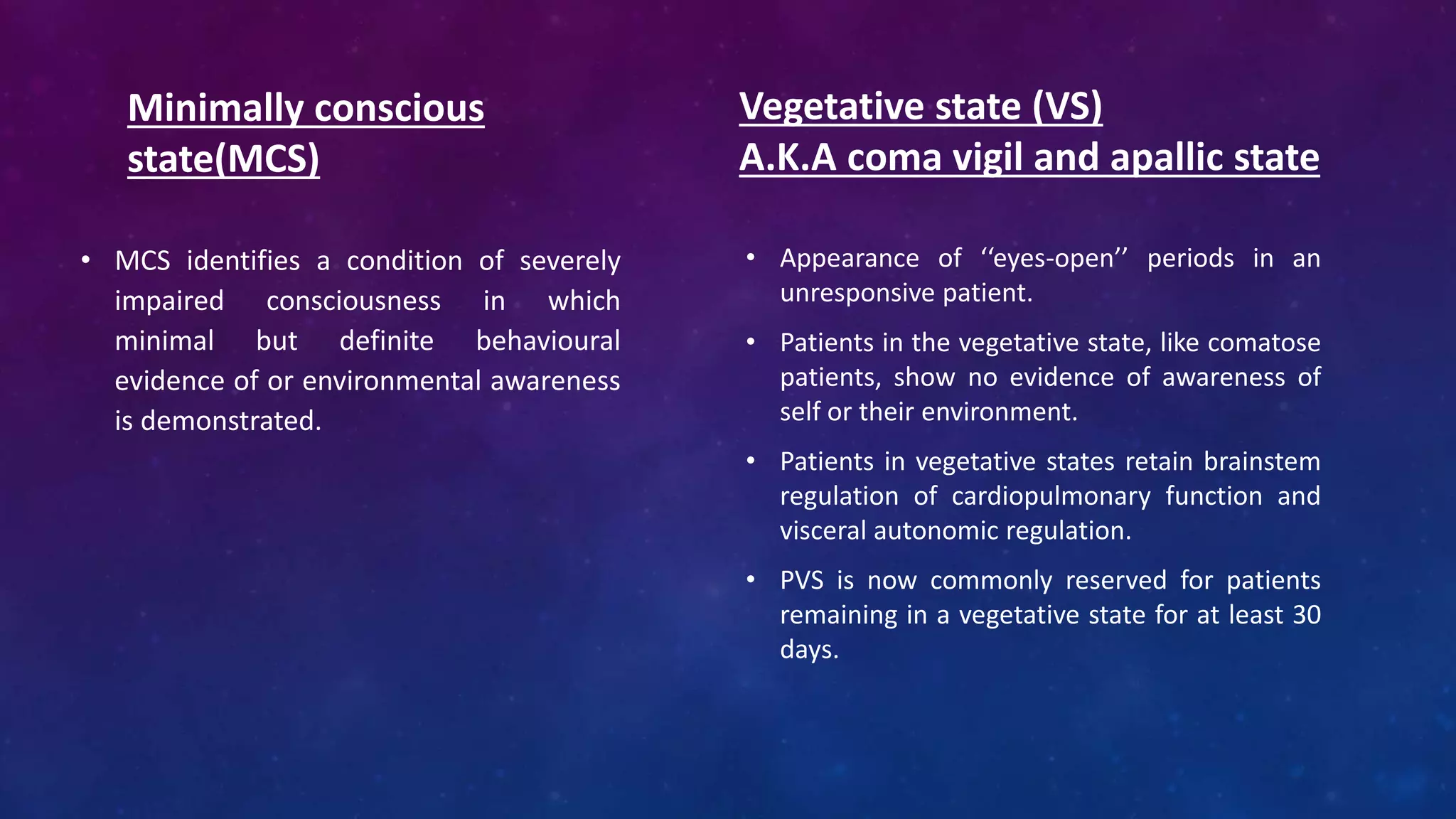 Minimally conscious state(MCS)

• MCS identifies a condition of severely impaired consciousness in which minimal but definite behavioural evidence of or environmental awareness is demonstrated.

Vegetative state (VS)
A.K.A coma vigil and apallic state

• Appearance of ‘‘eyes-open’’ periods in an unresponsive patient.

• Patients in the vegetative state, like comatose patients, show no evidence of awareness of self or their environment.

• Patients in vegetative states retain brainstem regulation of cardiopulmonary function and visceral autonomic regulation.

• PVS is now commonly reserved for patients remaining in a vegetative state for at least 30 days.